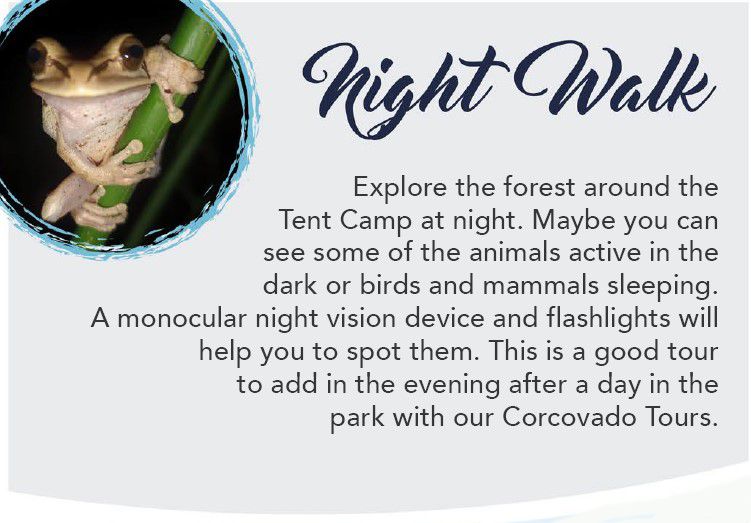 Night Walk

Explore the forest around the Tent Camp at night. Maybe you can see some of the animals active in the dark or birds and mammals sleeping. A monocular night vision device and flashlights will help you to spot them. This is a good tour to add in the evening after a day in the park with our Corcovado Tours.